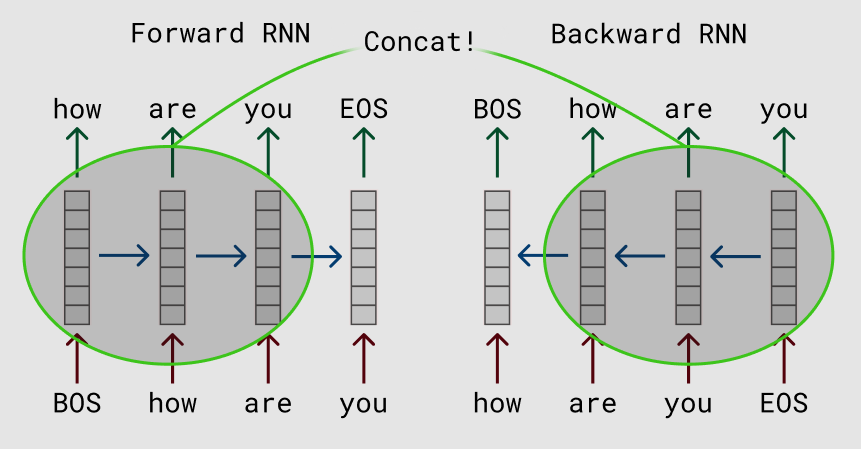 Forward RNN
Concat!
Backward RNN

how are you EOS

BOS how are you

BOS how are you

how are you EOS